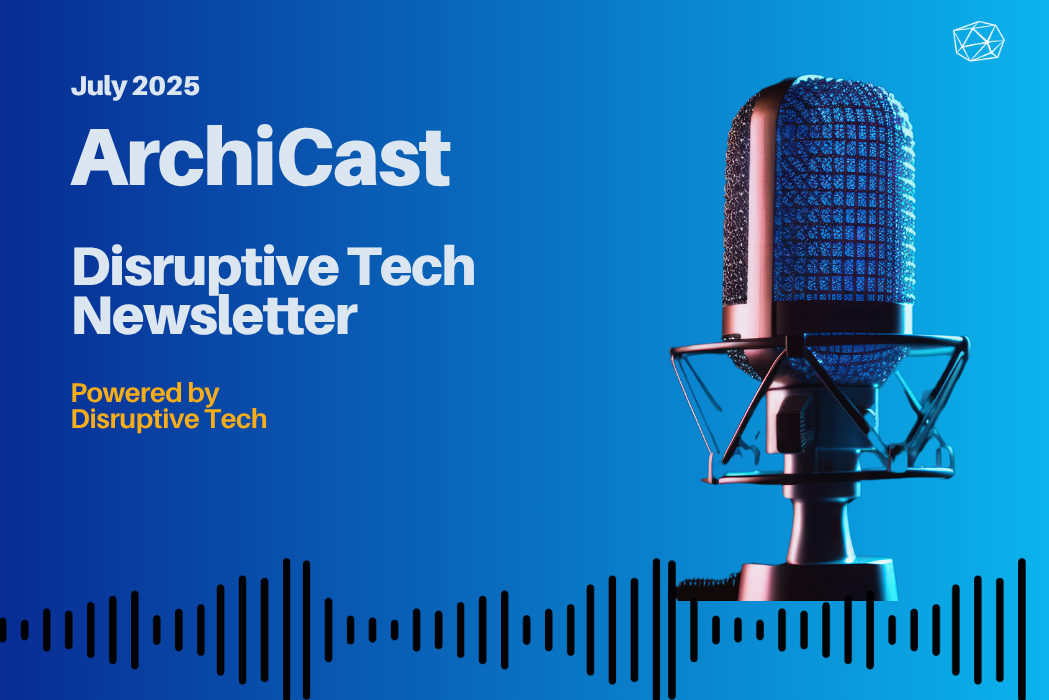 July 2025

ArchiCast

Disruptive Tech Newsletter

Powered by Disruptive Tech